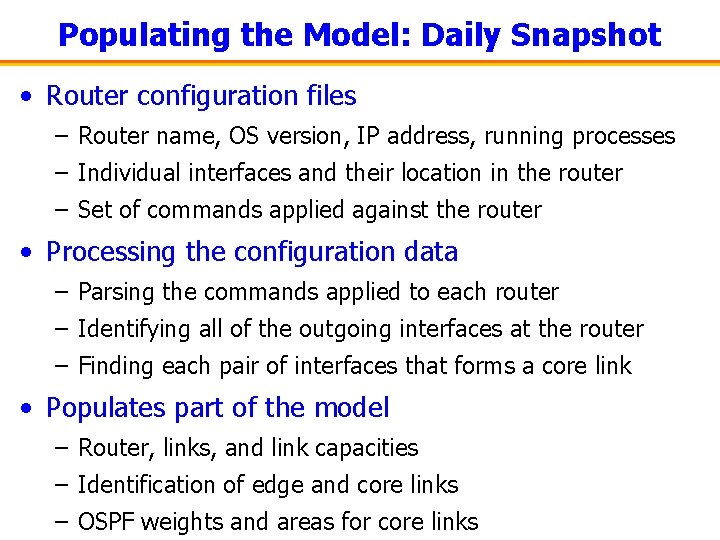 Populating the Model: Daily Snapshot

• Router configuration files
  – Router name, OS version, IP address, running processes
  – Individual interfaces and their location in the router
  – Set of commands applied against the router

• Processing the configuration data
  – Parsing the commands applied to each router
  – Identifying all of the outgoing interfaces at the router
  – Finding each pair of interfaces that forms a core link

• Populates part of the model
  – Router, links, and link capacities
  – Identification of edge and core links
  – OSPF weights and areas for core links